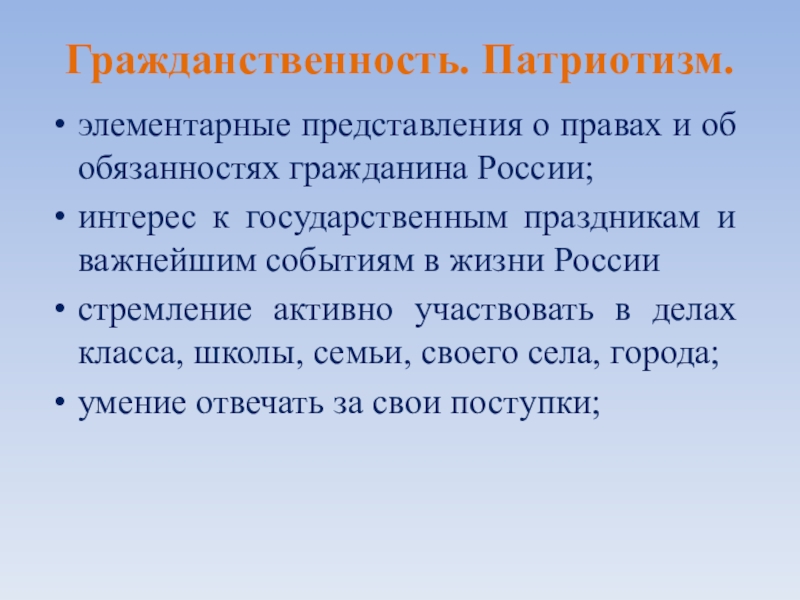 Гражданственность. Патриотизм.

• элементарные представления о правах и об обязанностях гражданина России;

• интерес к государственным праздникам и важнейшим событиям в жизни России

• стремление активно участвовать в делах класса, школы, семьи, своего села, города;

• умение отвечать за свои поступки;